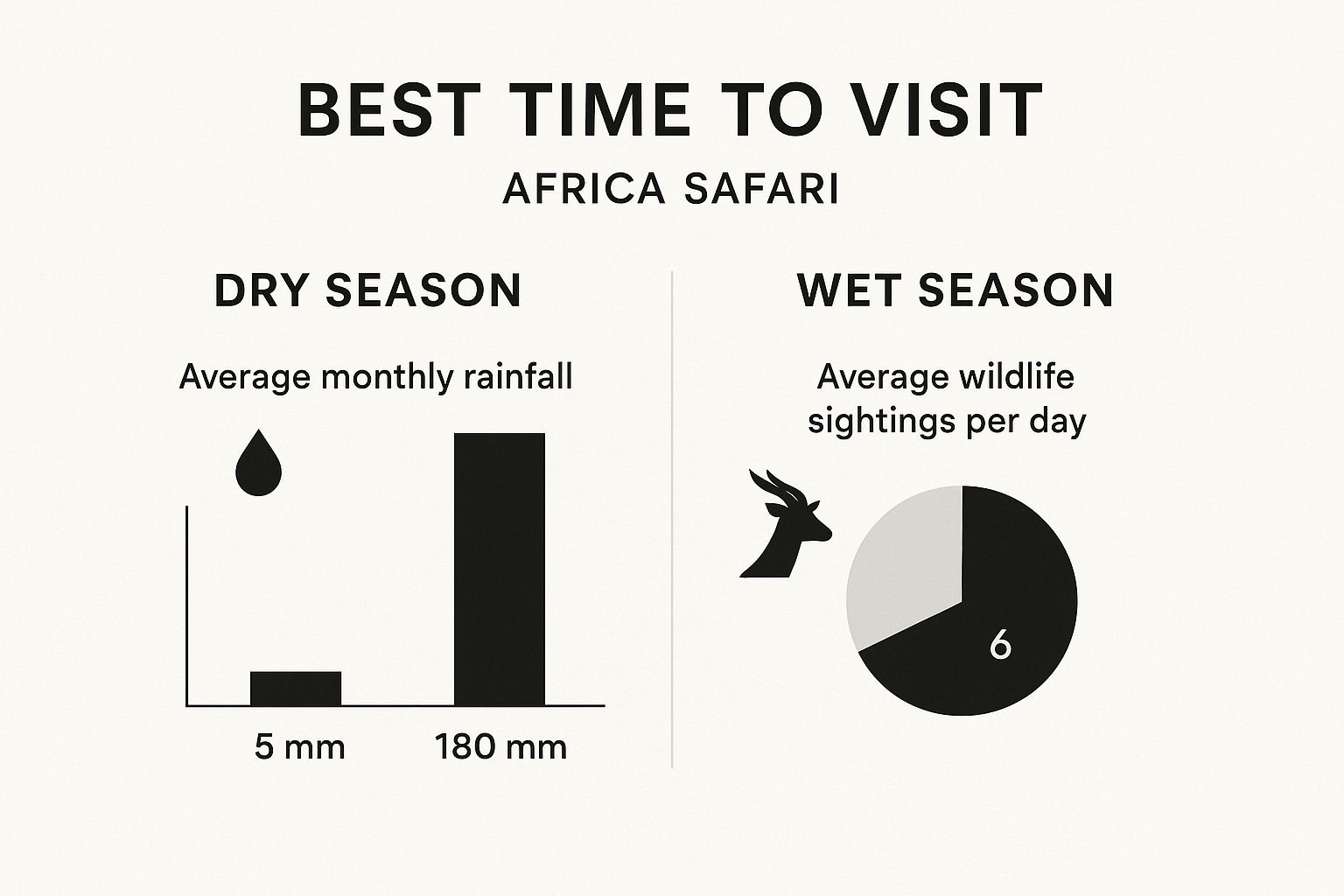 BEST TIME TO VISIT

AFRICA SAFARI

DRY SEASON

Average monthly rainfall

5 mm

180 mm

WET SEASON

Average wildlife sightings per day

6